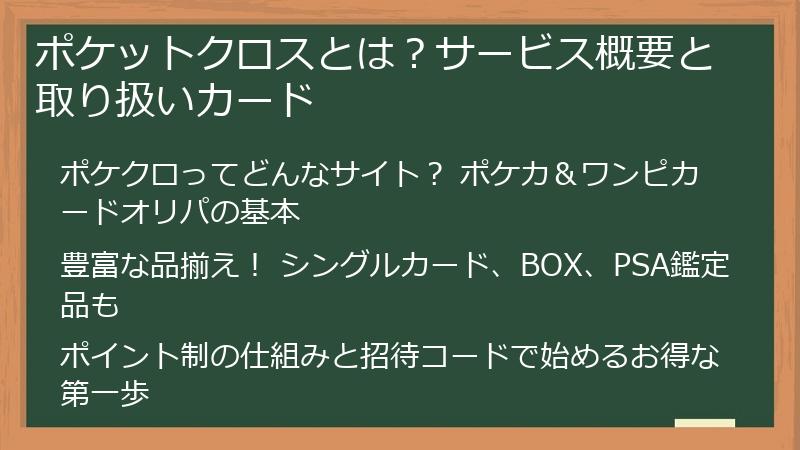 ポケットクロスとは？サービス概要と取り扱いカード

ポケクロってどんなサイト？ ポケカ＆ワンピカードオリパの基本

豊富な品揃え！ シングルカード、BOX、PSA鑑定品も

ポイント制の仕組みと招待コードで始めるお得な第一歩